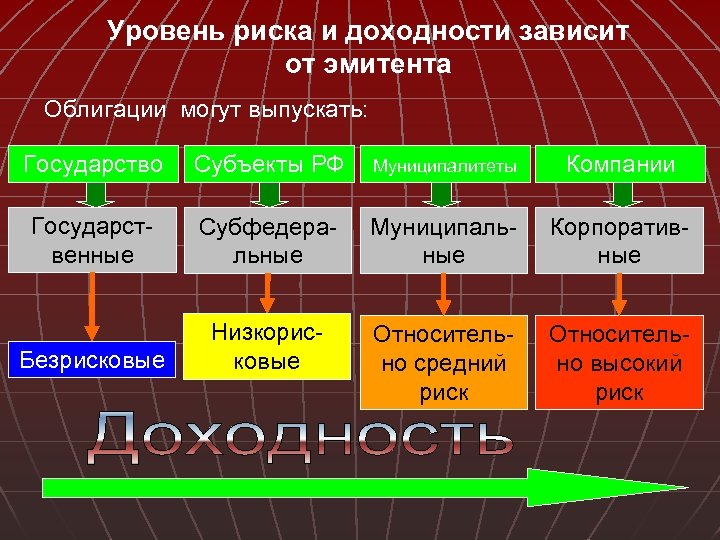 Уровень риска и доходности зависит от эмитента

Облигации могут выпускать:

Государство

Субъекты РФ

Муниципалитеты

Компании

Государственные

Субфедеральные

Муниципальные

Корпоративные

Безрисковые

Низкорисковые

Относительно средний риск

Относительно высокий риск

Доходность